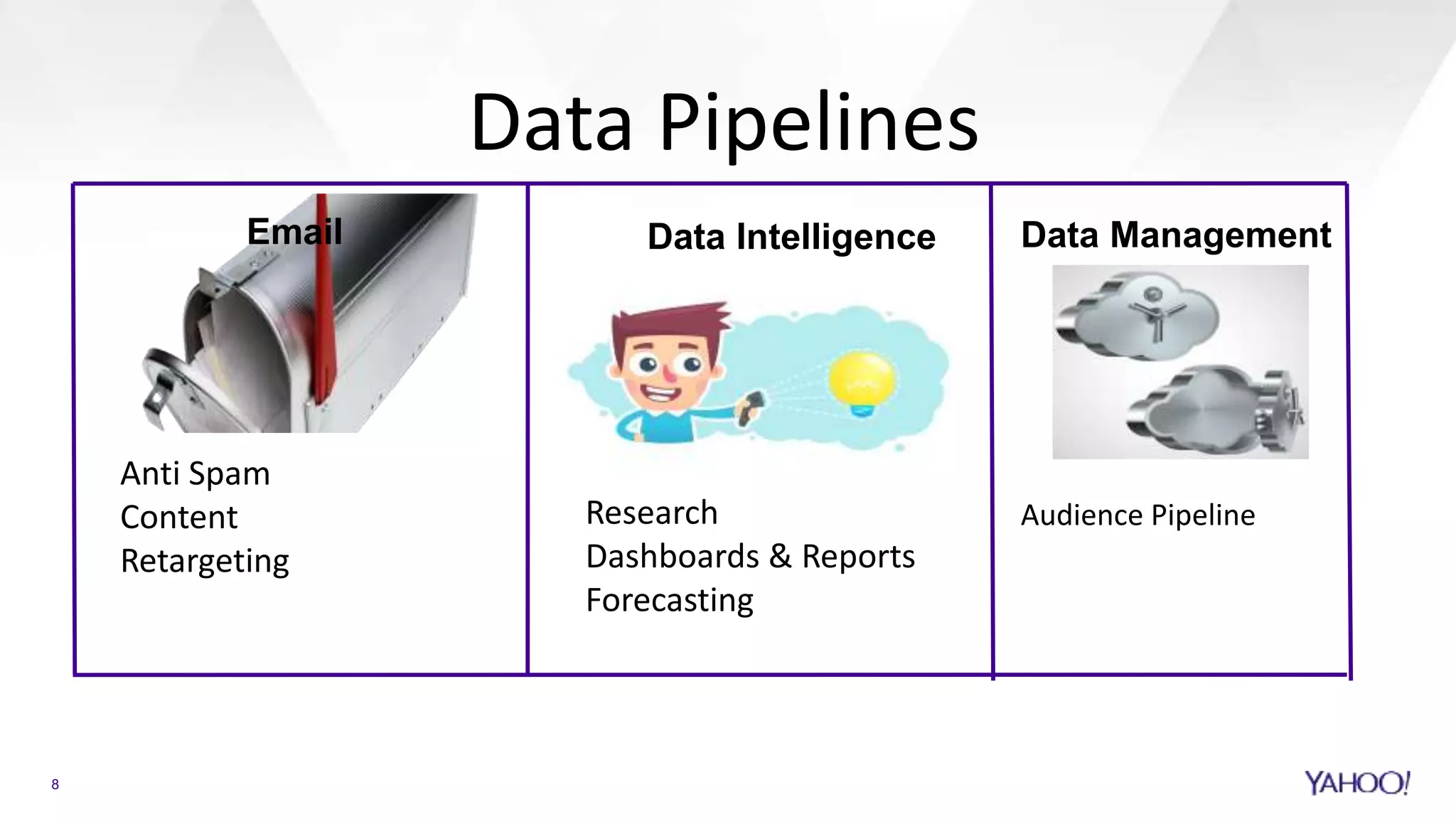 Data Pipelines

Email

Anti Spam
Content
Retargeting

Data Intelligence

Research
Dashboards & Reports
Forecasting

Data Management

Audience Pipeline

8

YAHOO!